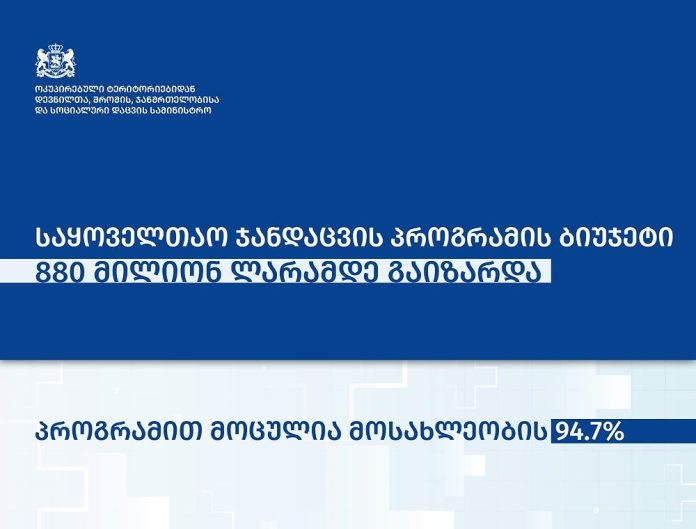 ოკუპირებული ტერიტორიებიდან დევნილთა, შრომის, ჯანმრთელობისა და სოციალური დაცვის სამინისტრო

საყოველთაო ჯანდაცვის პროგრამის ბიუჯეტი 880 მილიონ ლარამდე გაიზარდა

პროგრამით მოცულია მოსახლეობის 94.7%